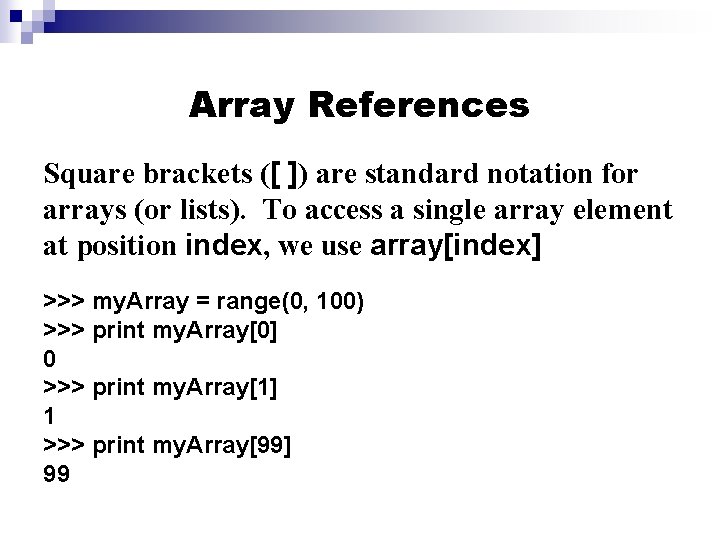 Array References

Square brackets ([ ]) are standard notation for arrays (or lists). To access a single array element at position index, we use array[index]

>>> myArray = range(0, 100)
>>> print myArray[0]
0
>>> print myArray[1]
1
>>> print myArray[99]
99